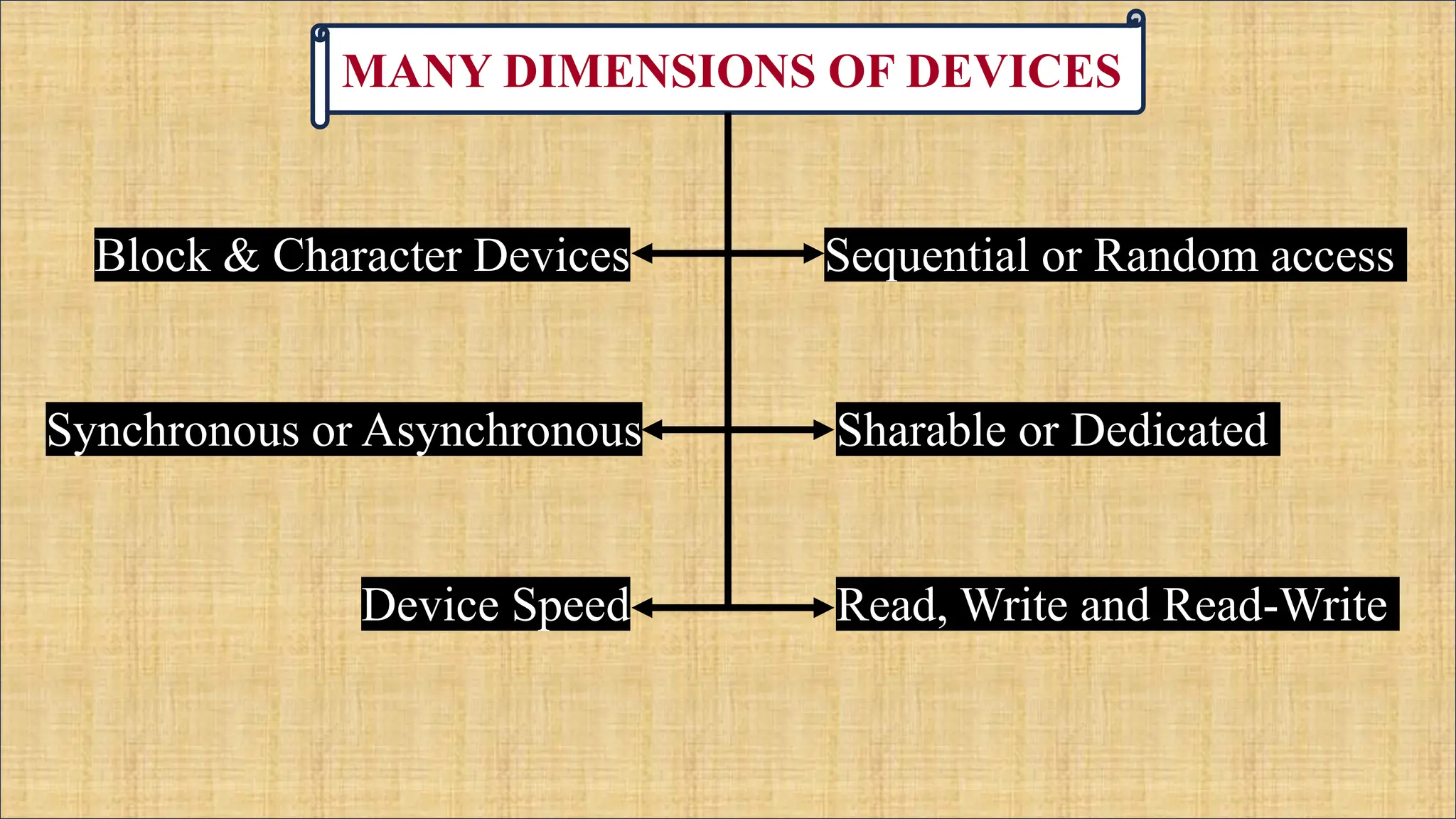 MANY DIMENSIONS OF DEVICES

Block & Character Devices

Sequential or Random access

Synchronous or Asynchronous

Sharable or Dedicated

Device Speed

Read, Write and Read-Write